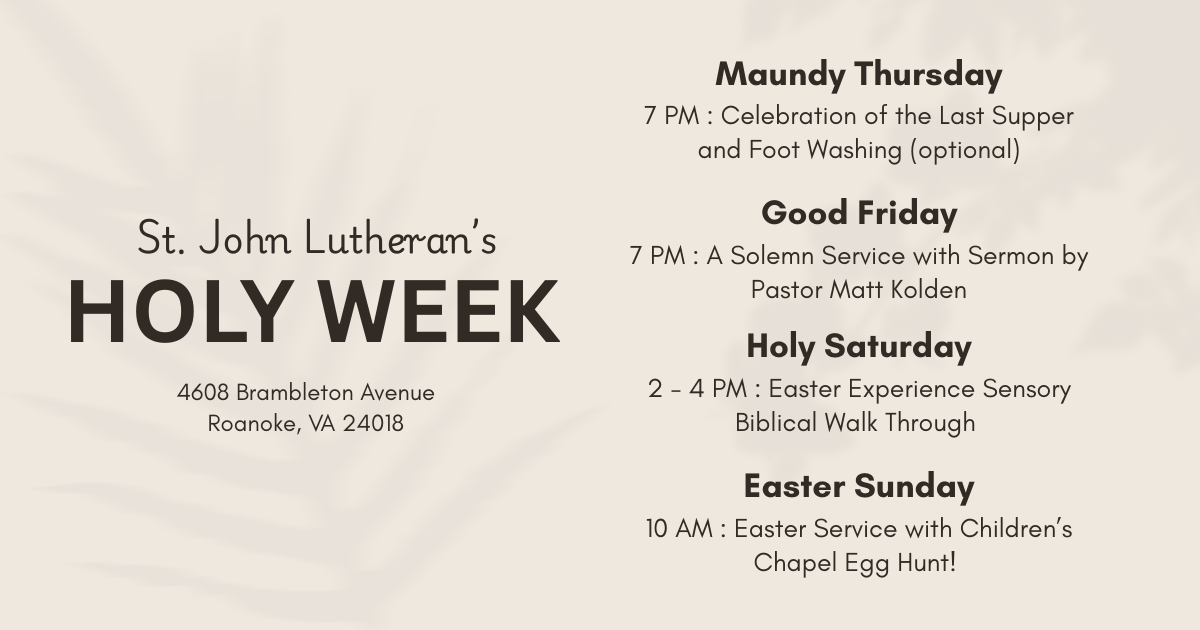 St. John Lutheran's
HOLY WEEK

4608 Brambleton Avenue
Roanoke, VA 24018

Maundy Thursday
7 PM : Celebration of the Last Supper and Foot Washing (optional)

Good Friday
7 PM : A Solemn Service with Sermon by Pastor Matt Kolden

Holy Saturday
2 - 4 PM : Easter Experience Sensory Biblical Walk Through

Easter Sunday
10 AM : Easter Service with Children's Chapel Egg Hunt!